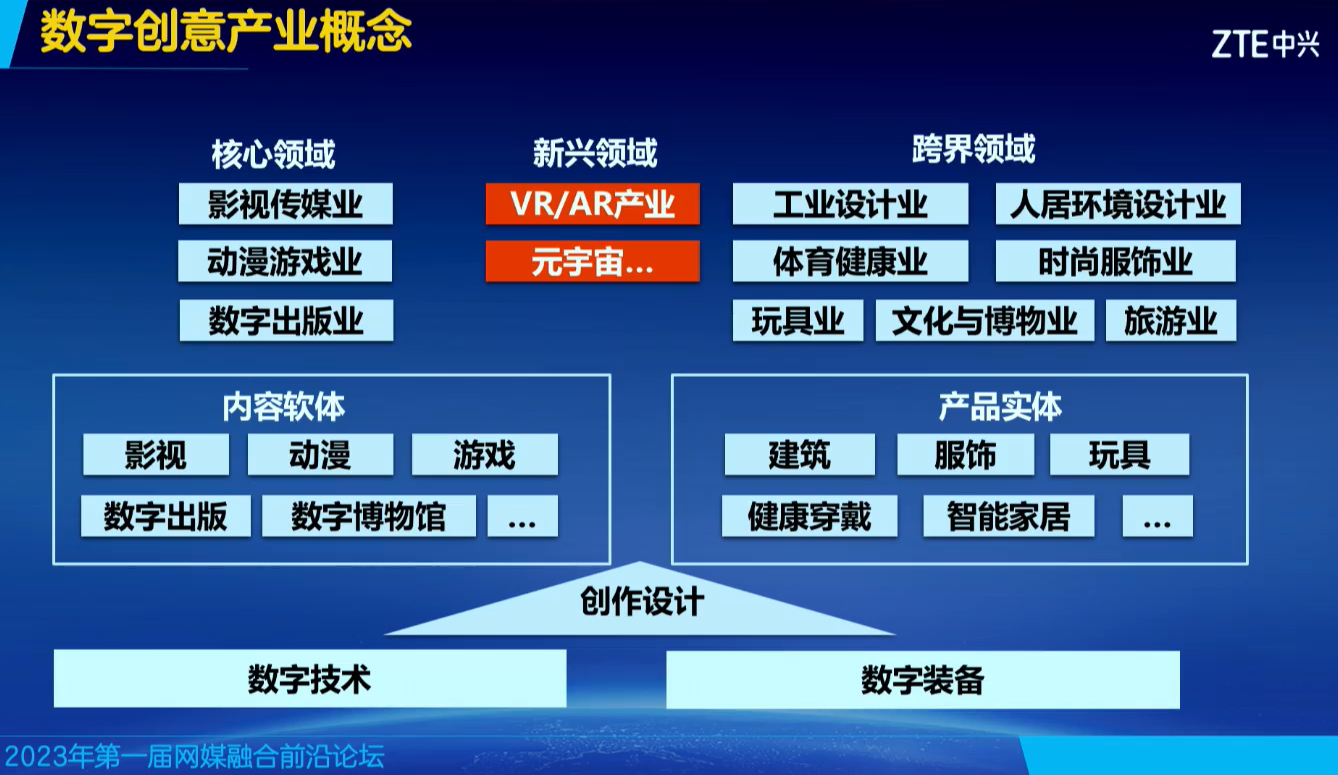 数字创意产业概念

ZTE中兴

核心领域

影视传媒业

动漫游戏业

数字出版业

新兴领域

VR/AR产业

元宇宙...

跨界领域

工业设计业

人居环境设计业

体育健康业

时尚服饰业

玩具业

文化与博物业

旅游业

内容软体

影视

动漫

游戏

数字出版

数字博物馆

...

产品实体

建筑

服饰

玩具

健康穿戴

智能家居

...

创作设计

数字技术

数字装备

2023年第一届网媒融合前沿论坛